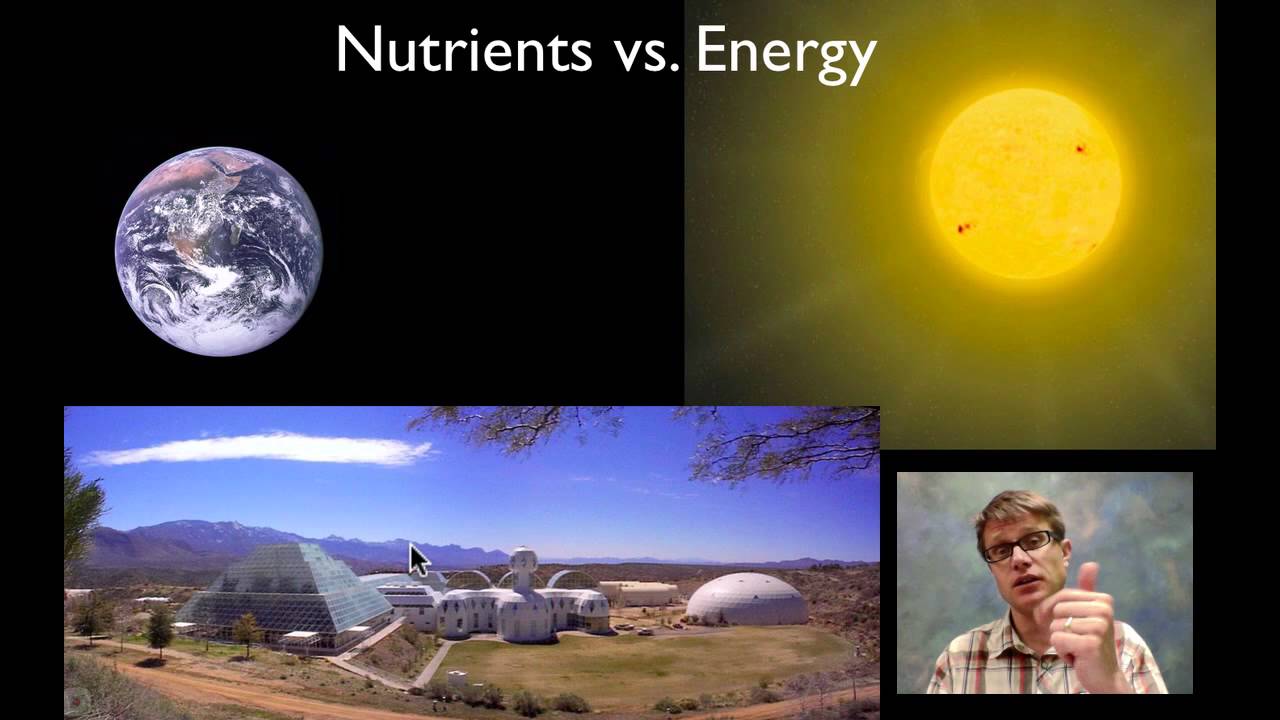 Nutrients vs. Energy